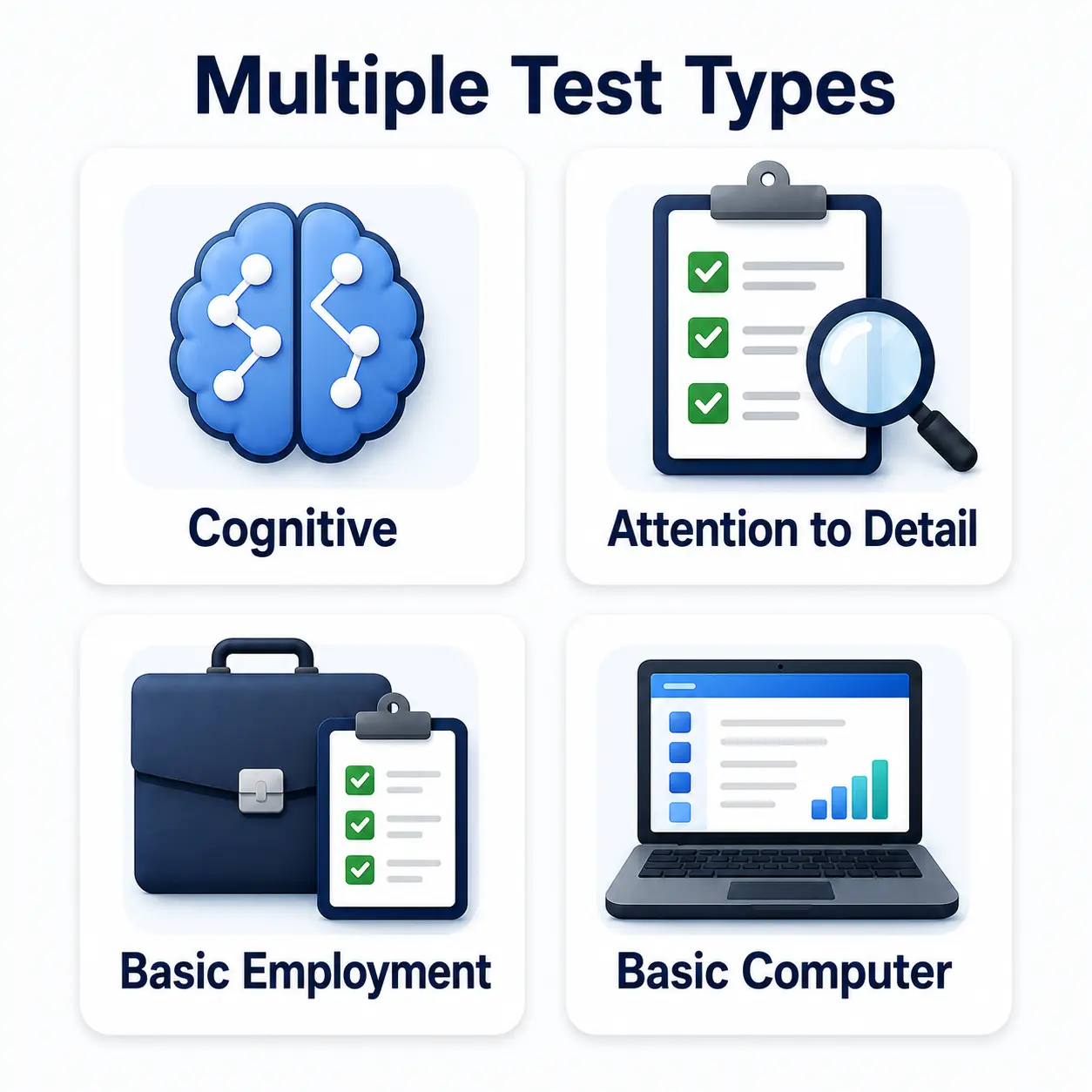 Multiple Test Types

Cognitive

Attention to Detail

Basic Employment

Basic Computer